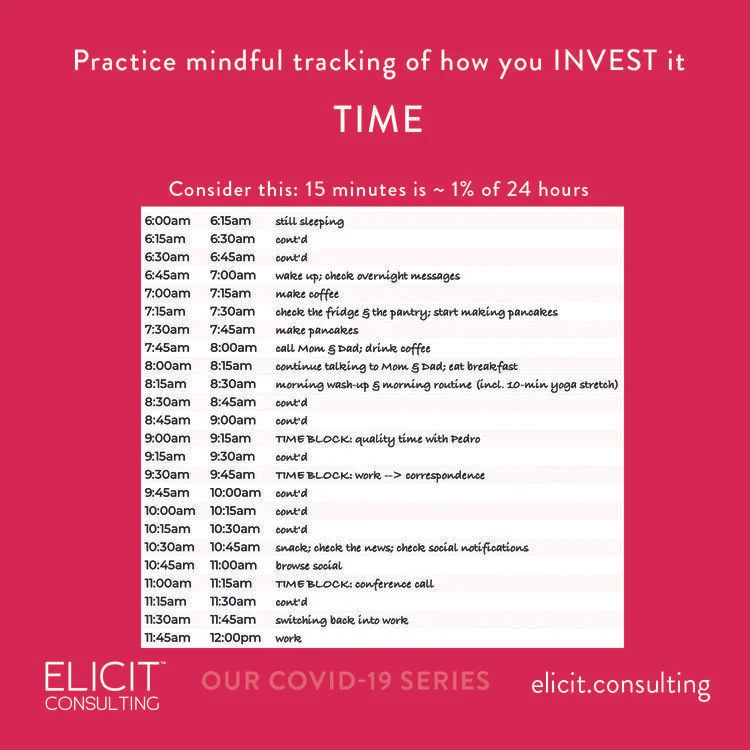 Practice mindful tracking of how you INVEST it

TIME

Consider this: 15 minutes is ~ 1% of 24 hours

| | | |
|---|---|---|
| 6:00am | 6:15am | still sleeping |
| 6:15am | 6:30am | cont'd |
| 6:30am | 6:45am | cont'd |
| 6:45am | 7:00am | wake up; check overnight messages |
| 7:00am | 7:15am | make coffee |
| 7:15am | 7:30am | check the fridge & the pantry; start making pancakes |
| 7:30am | 7:45am | make pancakes |
| 7:45am | 8:00am | call Mom & Dad; drink coffee |
| 8:00am | 8:15am | continue talking to Mom & Dad; eat breakfast |
| 8:15am | 8:30am | morning wash-up & morning routine (incl. 10-min yoga stretch) |
| 8:30am | 8:45am | cont'd |
| 8:45am | 9:00am | cont'd |
| 9:00am | 9:15am | TIME BLOCK: quality time with Pedro |
| 9:15am | 9:30am | cont'd |
| 9:30am | 9:45am | TIME BLOCK: work --> correspondence |
| 9:45am | 10:00am | cont'd |
| 10:00am | 10:15am | cont'd |
| 10:15am | 10:30am | cont'd |
| 10:30am | 10:45am | snack; check the news; check social notifications |
| 10:45am | 11:00am | browse social |
| 11:00am | 11:15am | TIME BLOCK: conference call |
| 11:15am | 11:30am | cont'd |
| 11:30am | 11:45am | switching back into work |
| 11:45am | 12:00pm | work |

ELICIT™ CONSULTING

OUR COVID-19 SERIES

elicit.consulting